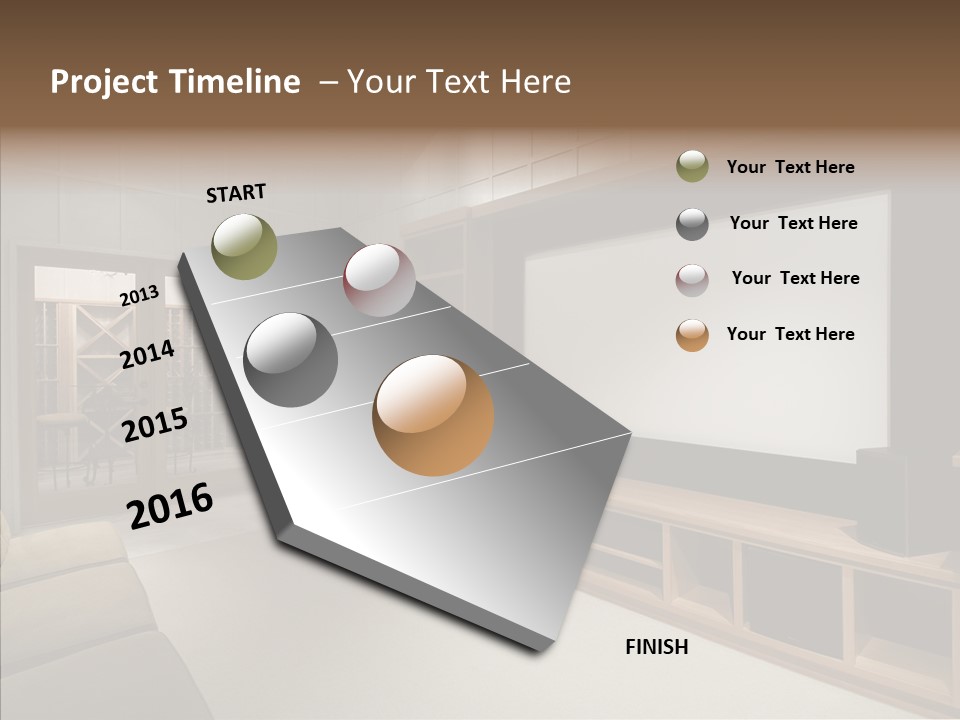 Project Timeline – Your Text Here

START

2013

2014

2015

2016

FINISH

Your Text Here

Your Text Here

Your Text Here

Your Text Here